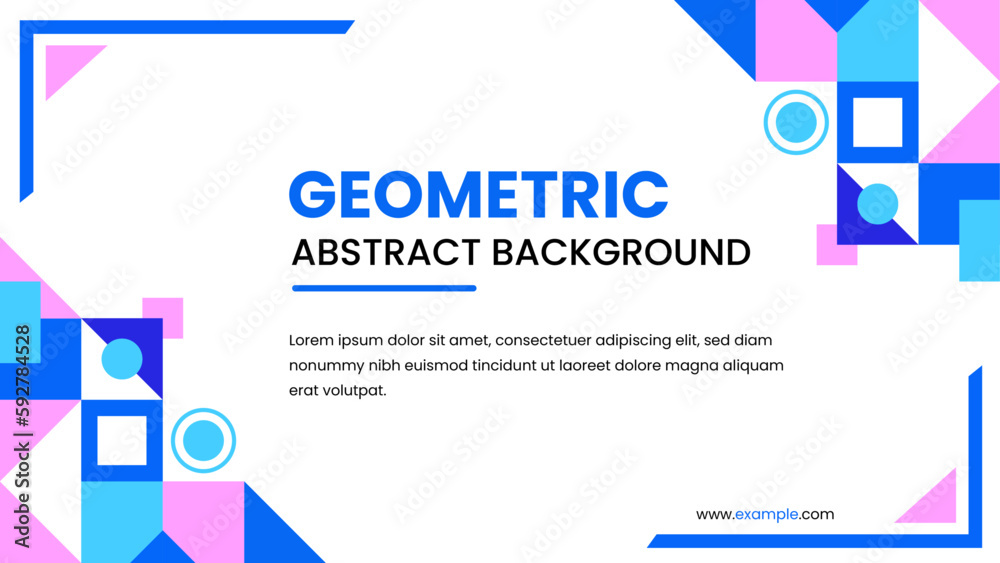 GEOMETRIC

ABSTRACT BACKGROUND

Lorem ipsum dolor sit amet, consectetuer adipiscing elit, sed diam nonummy nibh euismod tincidunt ut laoreet dolore magna aliquam erat volutpat.

www.example.com

Adobe Stock | #592784528